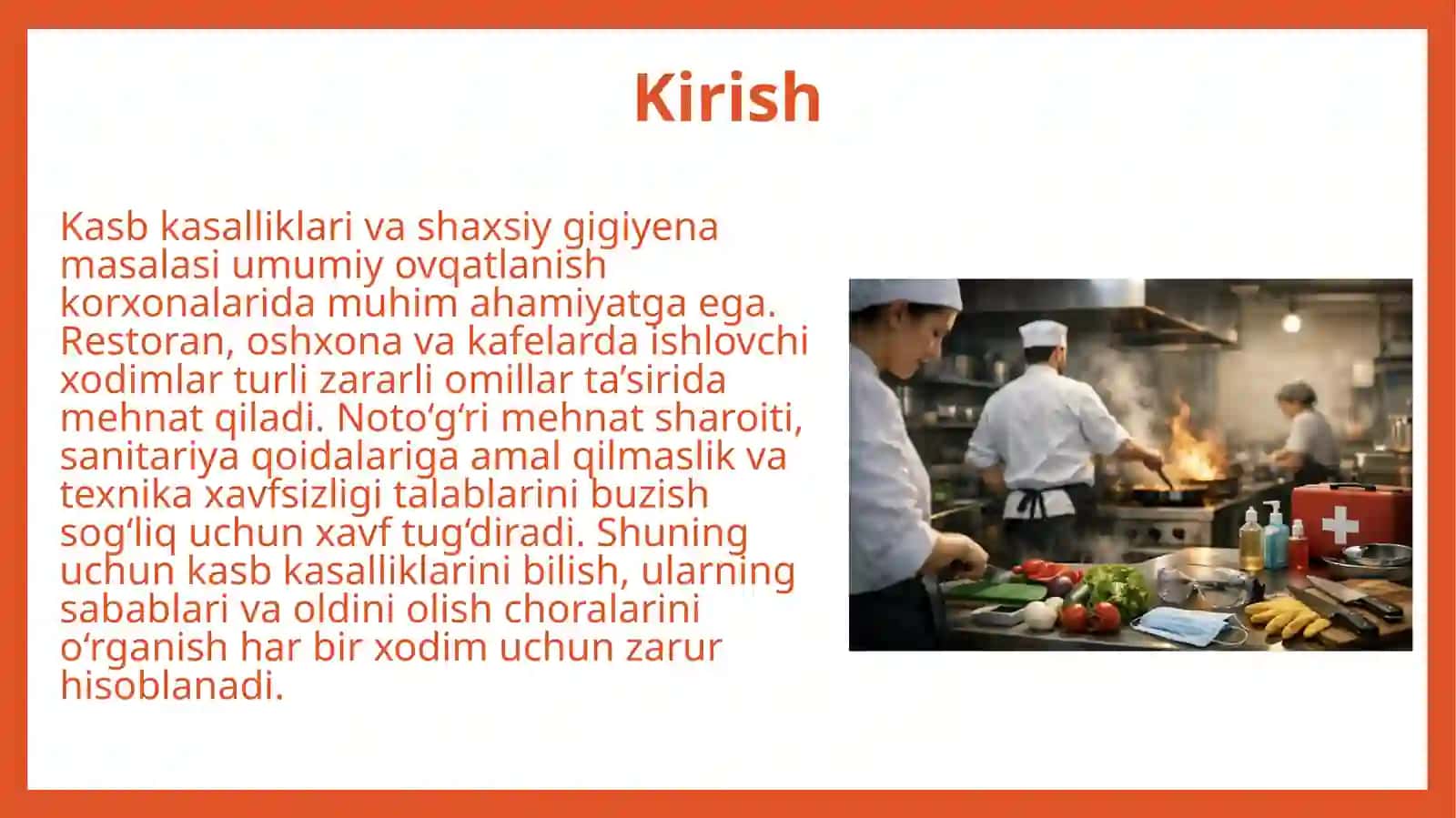 Kirish

Kasb kasalliklari va shaxsiy gigiyena masalasi umumiy ovqatlanish korxonalarida muhim ahamiyatga ega. Restoran, oshxona va kafelarda ishlovchi xodimlar turli zararli omillar ta’sirida mehnat qiladi. Noto‘g‘ri mehnat sharoiti, sanitariya qoidalariga amal qilmaslik va texnika xavfsizligi talablarini buzish sog‘liq uchun xavf tug‘diradi. Shuning uchun kasb kasalliklarini bilish, ularning sabablari va oldini olish choralarini o‘rganish har bir xodim uchun zarur hisoblanadi.